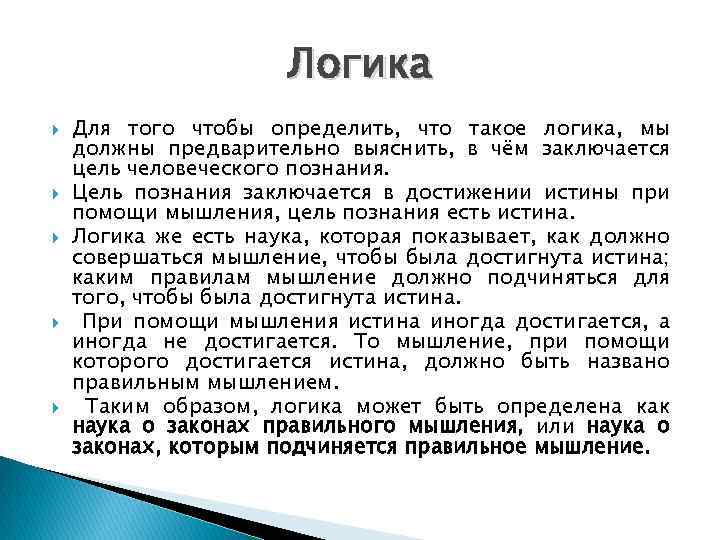 Логика

Для того чтобы определить, что такое логика, мы должны предварительно выяснить, в чём заключается цель человеческого познания.

Цель познания заключается в достижении истины при помощи мышления, цель познания есть истина.

Логика же есть наука, которая показывает, как должно совершаться мышление, чтобы была достигнута истина; каким правилам мышление должно подчиняться для того, чтобы была достигнута истина.

При помощи мышления истина иногда достигается, а иногда не достигается. То мышление, при помощи которого достигается истина, должно быть названо правильным мышлением.

Таким образом, логика может быть определена как наука о законах правильного мышления, или наука о законах, которым подчиняется правильное мышление.